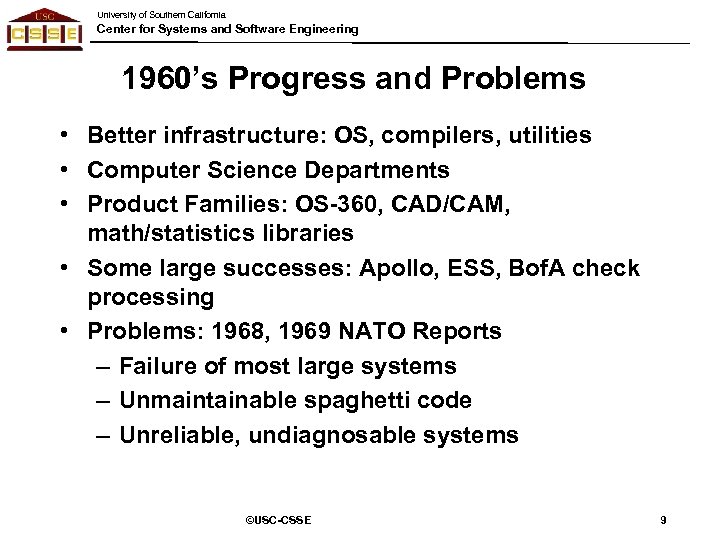 USC
CSSE

University of Southern California
Center for Systems and Software Engineering

1960's Progress and Problems

• Better infrastructure: OS, compilers, utilities
• Computer Science Departments
• Product Families: OS-360, CAD/CAM, math/statistics libraries
• Some large successes: Apollo, ESS, BofA check processing
• Problems: 1968, 1969 NATO Reports
– Failure of most large systems
– Unmaintainable spaghetti code
– Unreliable, undiagnosable systems

©USC-CSSE

9